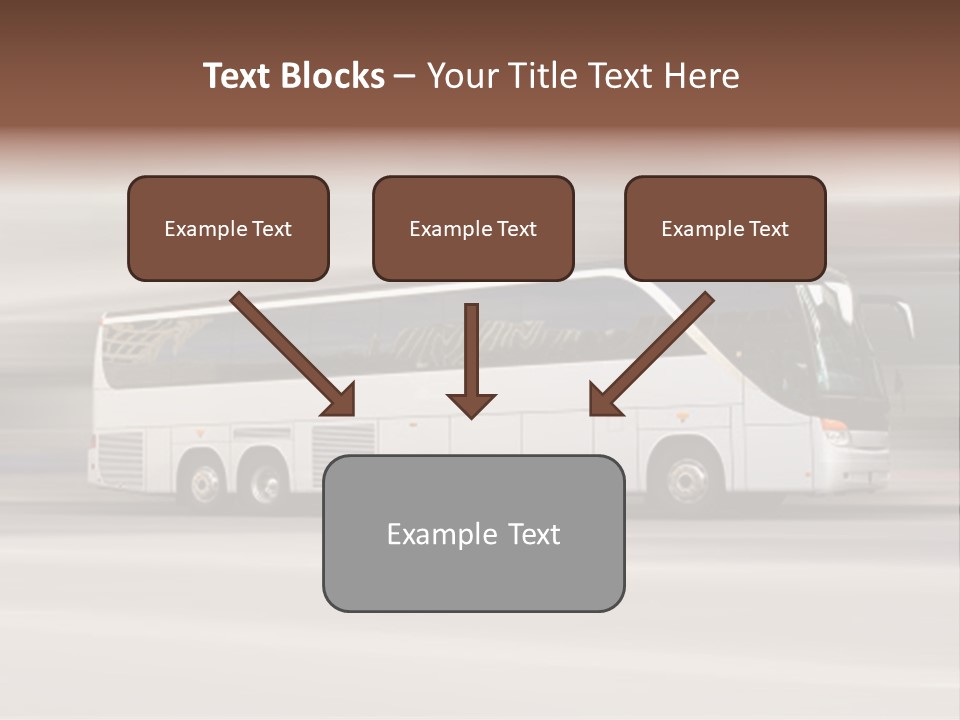 Text Blocks – Your Title Text Here

Example Text

Example Text

Example Text

Example Text